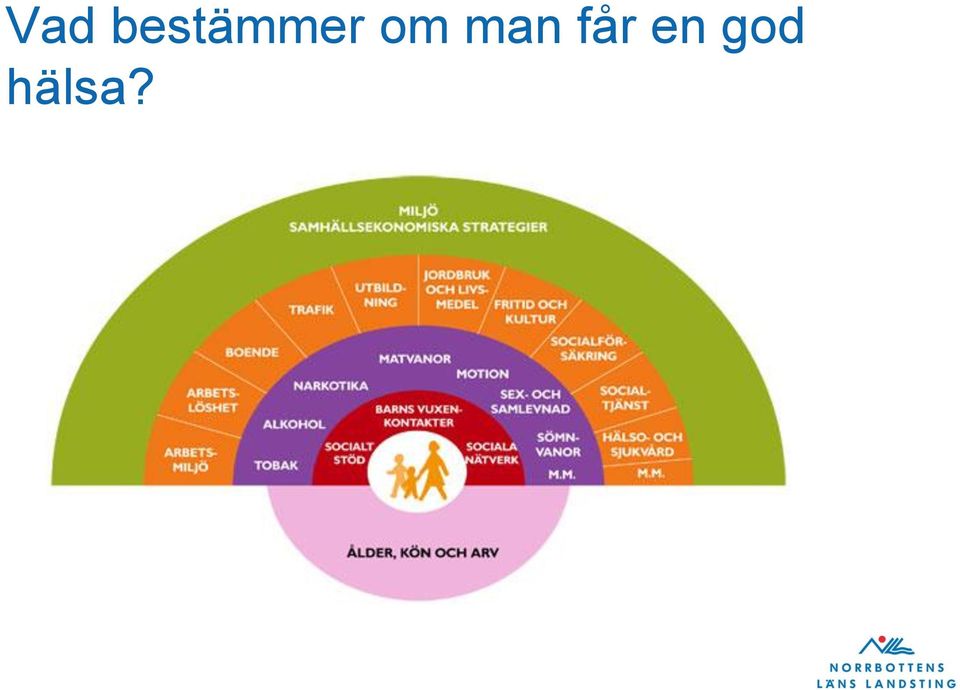 Vad bestämmer om man får en god hälsa?

MILJÖ
SAMHÄLLSEKONOMISKA STRATEGIER

ARBETSMILJÖ
ARBETSLÖSHET
BOENDE
TRAFIK
UTBILDNING
JORDBRUK OCH LIVSMEDEL
FRITID OCH KULTUR
SOCIALFÖRSÄKRING
SOCIALTJÄNST
HÄLSO- OCH SJUKVÅRD
M.M.

TOBAK
ALKOHOL
NARKOTIKA
MATVANOR
MOTION
SEX- OCH SAMLEVNAD
SÖMNVANOR
M.M.

SOCIALT STÖD
BARNS VUXENKONTAKTER
SOCIALA NÄTVERK

ÅLDER, KÖN OCH ARV

NORRBOTTENS LÄNS LANDSTING